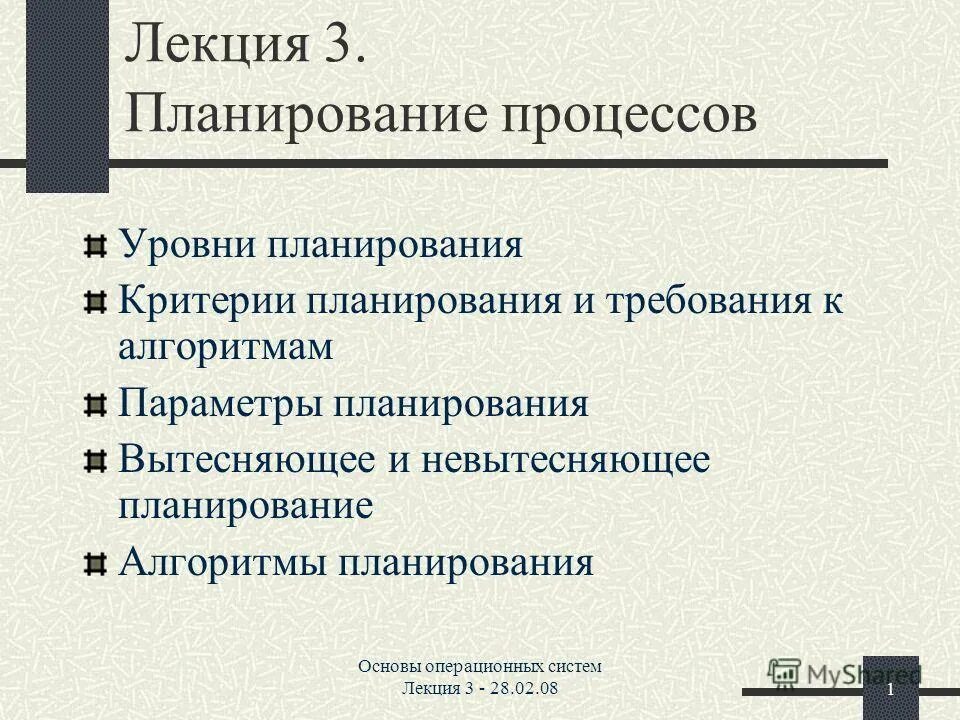 Лекция 3.
Планирование процессов

Уровни планирования
Критерии планирования и требования к алгоритмам
Параметры планирования
Вытесняющее и невытесняющее планирование
Алгоритмы планирования

Основы операционных систем
Лекция 3 - 28.02.08

MyShared

1